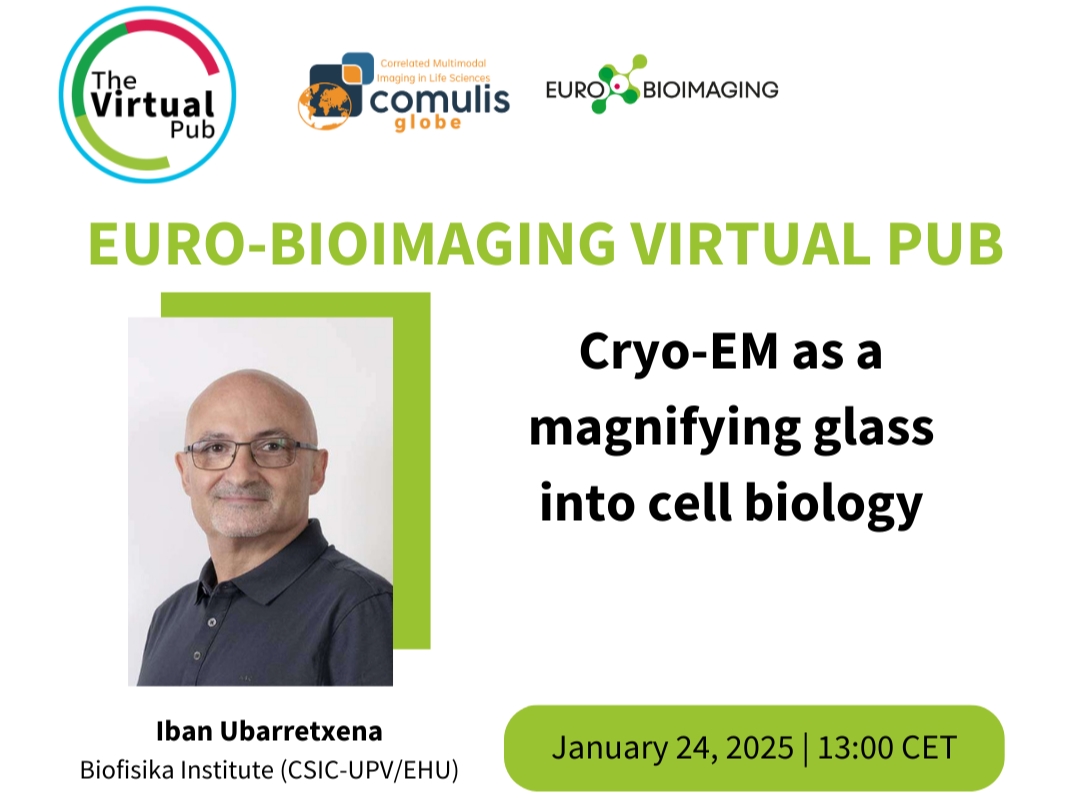 The Virtual Pub

Correlated Multimodal Imaging in Life Sciences
comulis globe

EURO BIOIMAGING

EURO-BIOIMAGING VIRTUAL PUB

Cryo-EM as a magnifying glass into cell biology

Iban Ubarretxena
Biofisika Institute (CSIC-UPV/EHU)

January 24, 2025 | 13:00 CET